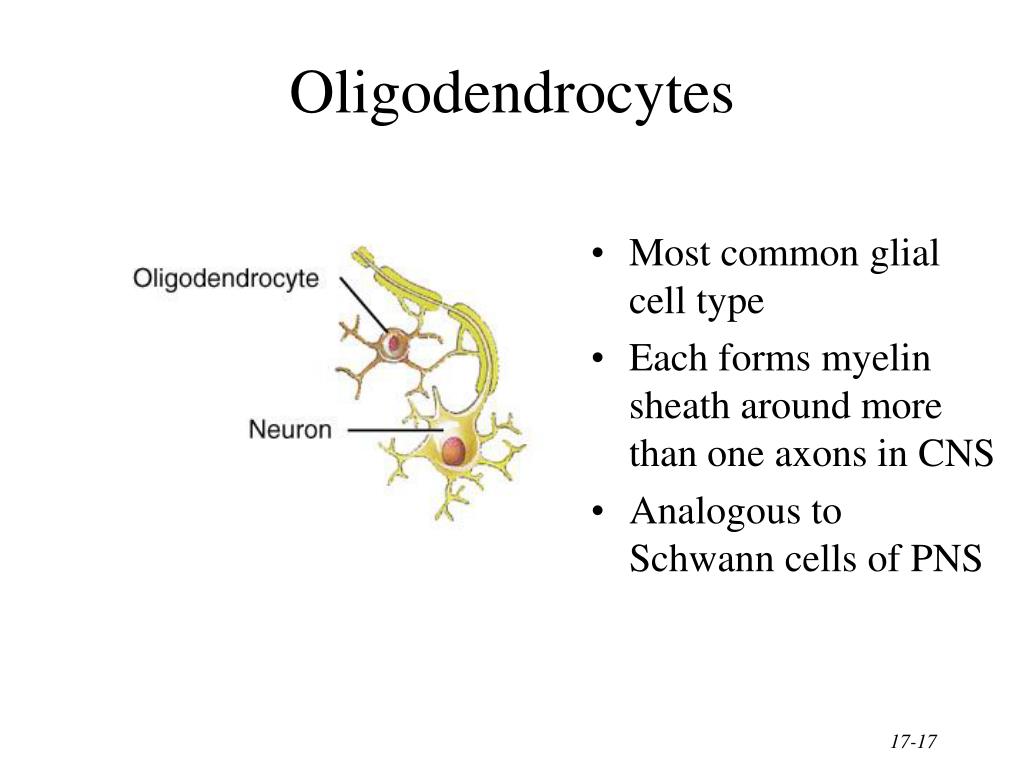 Oligodendrocytes

Oligodendrocyte

Neuron

• Most common glial cell type
• Each forms myelin sheath around more than one axons in CNS
• Analogous to Schwann cells of PNS

17-17